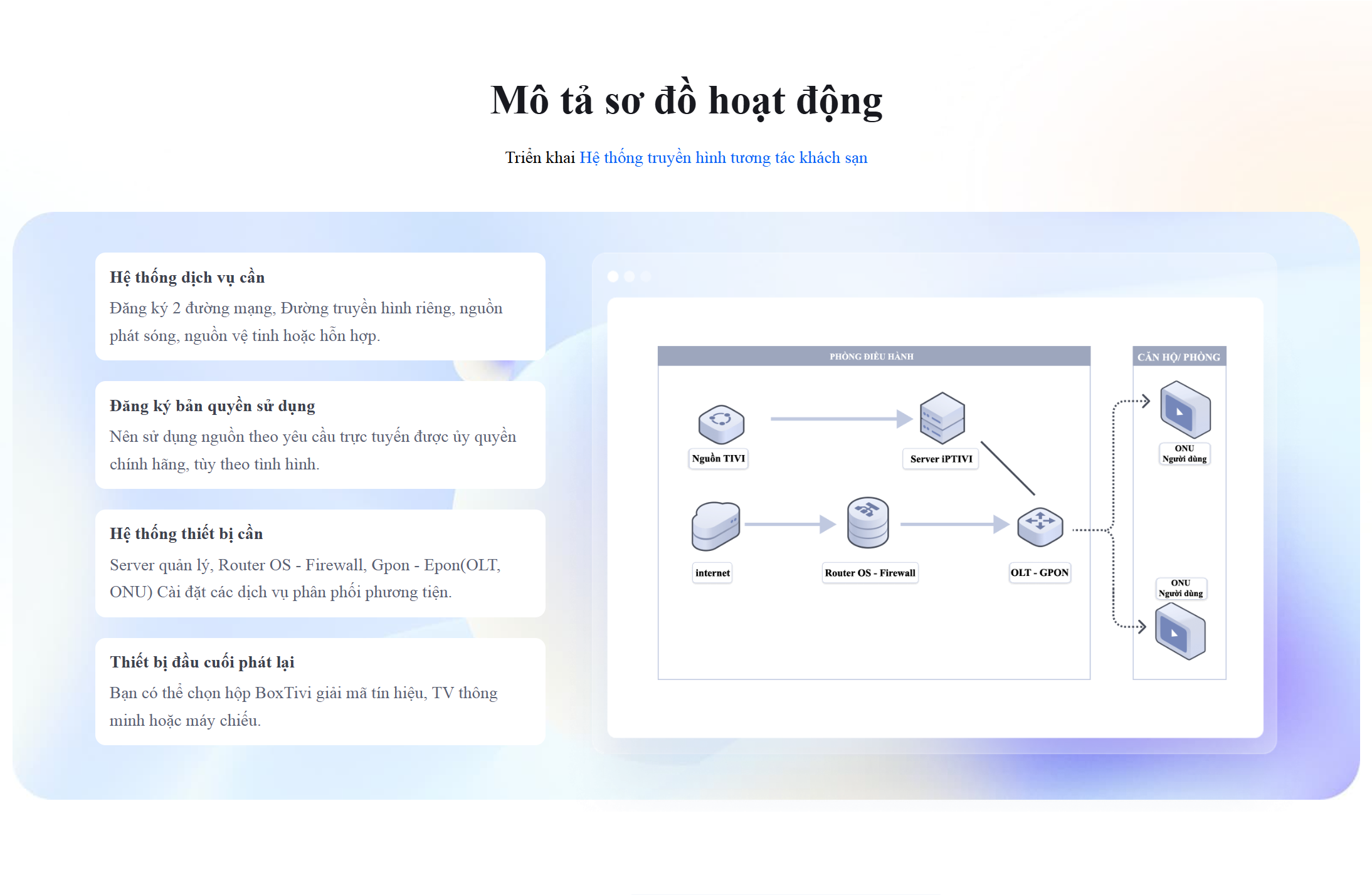 Mô tả sơ đồ hoạt động

Triển khai Hệ thống truyền hình tương tác khách sạn

Hệ thống dịch vụ cần
Đăng ký 2 đường mạng, Đường truyền hình riêng, nguồn phát sóng, nguồn vệ tinh hoặc hỗn hợp.

Đăng ký bản quyền sử dụng
Nên sử dụng nguồn theo yêu cầu trực tuyến được ủy quyền chính hãng, tùy theo tình hình.

Hệ thống thiết bị cần
Server quản lý, Router OS - Firewall, Gpon - Epon(OLT, ONU) Cài đặt các dịch vụ phân phối phương tiện.

Thiết bị đầu cuối phát lại
Bạn có thể chọn hộp BoxTivi giải mã tín hiệu, TV thông minh hoặc máy chiếu.

PHÒNG ĐIỀU HÀNH

Nguồn TIVI

Server iPTIVI

internet

Router OS - Firewall

OLT - GPON

CĂN HỘ/ PHÒNG

ONU
Người dùng

ONU
Người dùng